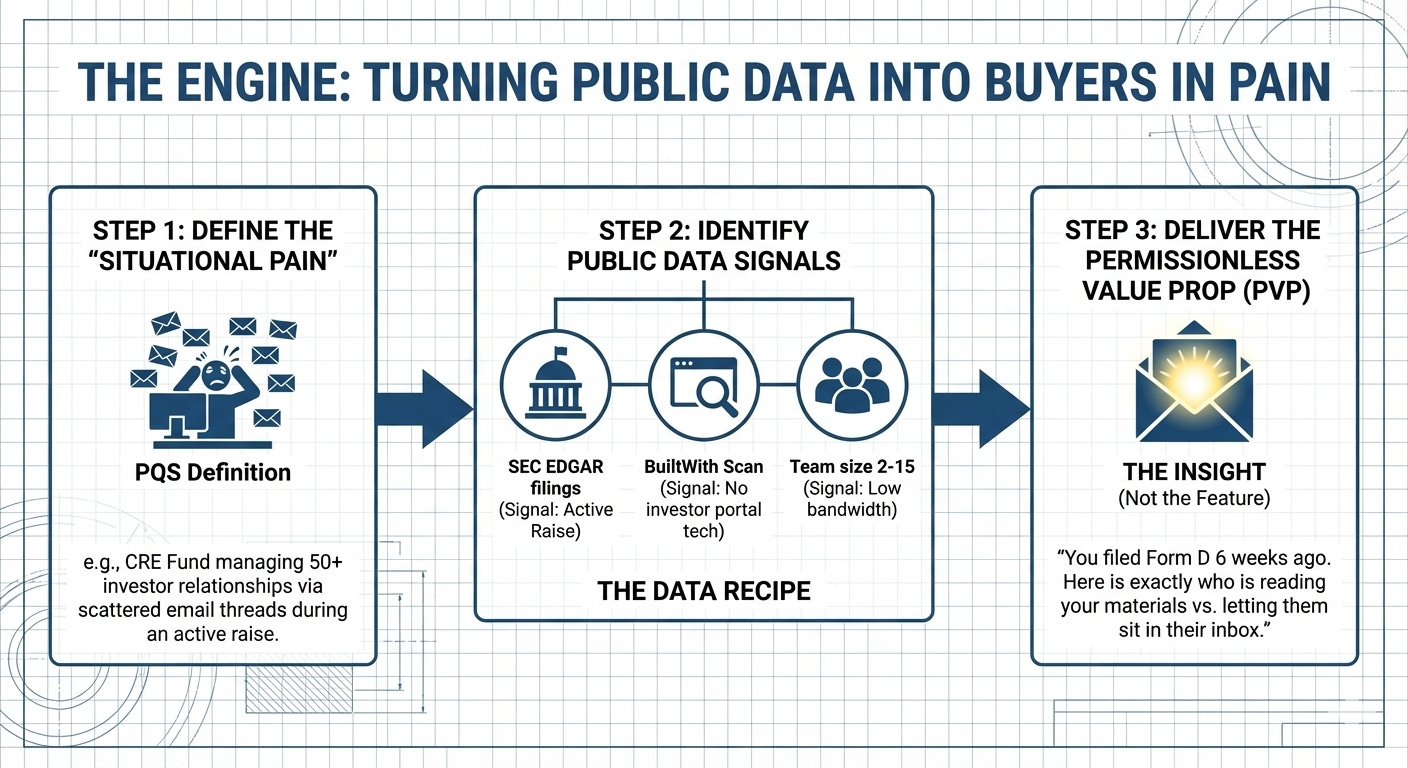 THE ENGINE: TURNING PUBLIC DATA INTO BUYERS IN PAIN

STEP 1: DEFINE THE “SITUATIONAL PAIN”

PQS Definition

e.g., CRE Fund managing 50+ investor relationships via scattered email threads during an active raise.

STEP 2: IDENTIFY PUBLIC DATA SIGNALS

SEC EDGAR filings (Signal: Active Raise)

BuiltWith Scan (Signal: No investor portal tech)

Team size 2-15 (Signal: Low bandwidth)

THE DATA RECIPE

STEP 3: DELIVER THE PERMISSIONLESS VALUE PROP (PVP)

THE INSIGHT (Not the Feature)

“You filed Form D 6 weeks ago. Here is exactly who is reading your materials vs. letting them sit in their inbox.”